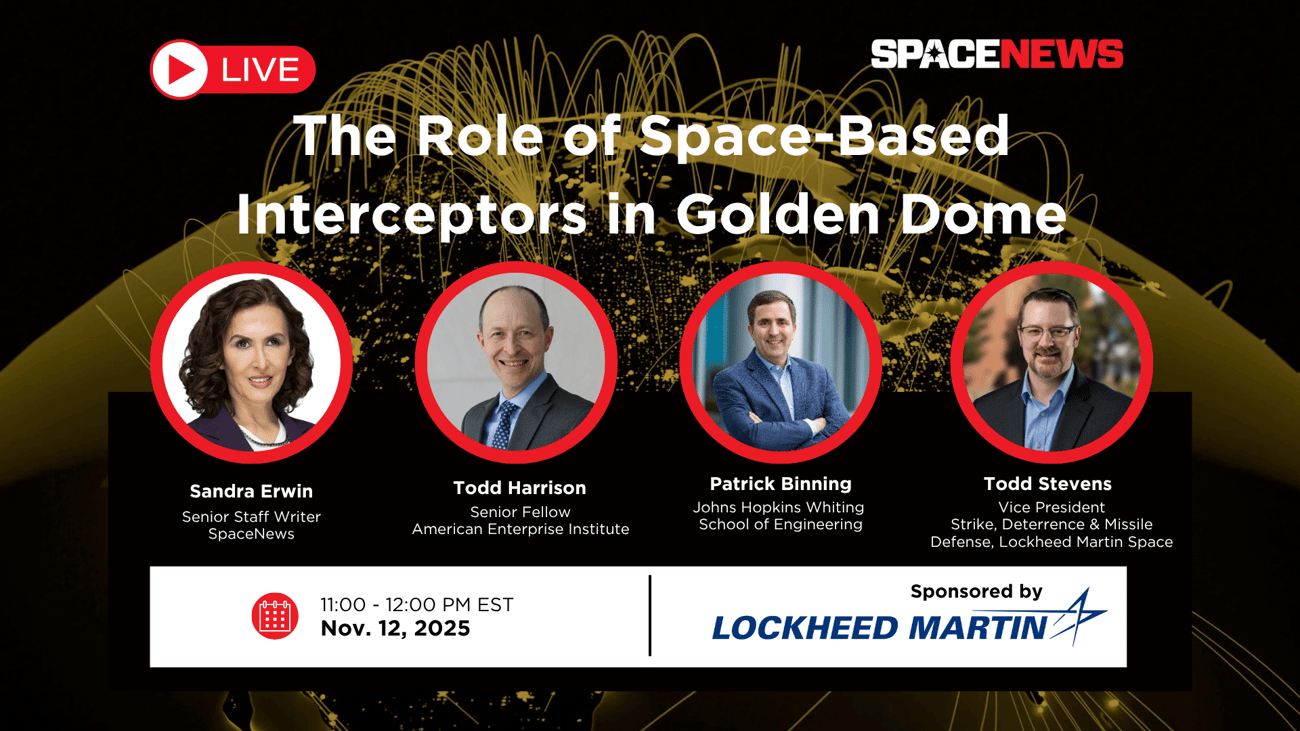 LIVE

SPACENEWS

The Role of Space-Based Interceptors in Golden Dome

Sandra Erwin
Senior Staff Writer
SpaceNews

Todd Harrison
Senior Fellow
American Enterprise Institute

Patrick Binning
Johns Hopkins Whiting School of Engineering

Todd Stevens
Vice President
Strike, Deterrence & Missile Defense, Lockheed Martin Space

11:00 - 12:00 PM EST
Nov. 12, 2025

Sponsored by
LOCKHEED MARTIN